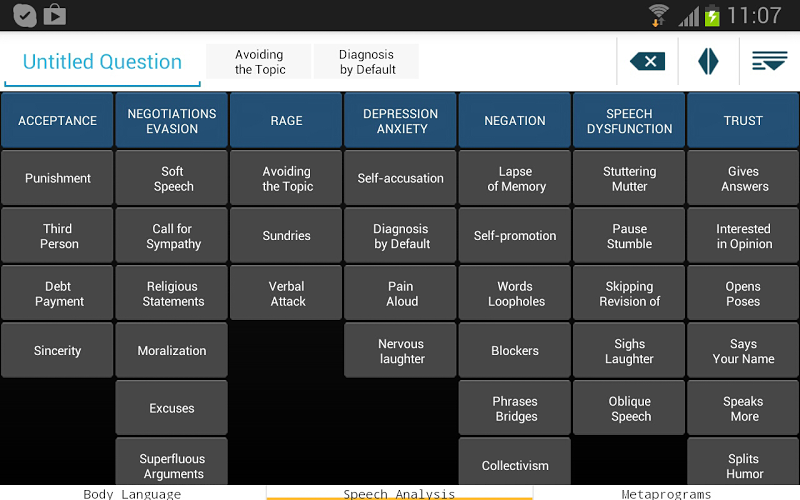 11:07

Untitled Question

Avoiding the Topic

Diagnosis by Default

| ACCEPTANCE | NEGOTIATIONS EVASION | RAGE | DEPRESSION ANXIETY | NEGATION | SPEECH DYSFUNCTION | TRUST |
|---|---|---|---|---|---|---|
| Punishment | Soft Speech | Avoiding the Topic | Self-accusation | Lapse of Memory | Stuttering Mutter | Gives Answers |
| Third Person | Call for Sympathy | Sundries | Diagnosis by Default | Self-promotion | Pause Stumble | Interested in Opinion |
| Debt Payment | Religious Statements | Verbal Attack | Pain Aloud | Words Loopholes | Skipping Revision of | Opens Poses |
| Sincerity | Moralization | | Nervous laughter | Blockers | Sighs Laughter | Says Your Name |
| | Excuses | | | Phrases Bridges | Oblique Speech | Speaks More |
| | Superfluous Arguments | | | Collectivism | | Splits Humor |

Body Language

Speech Analysis

Metaprograms